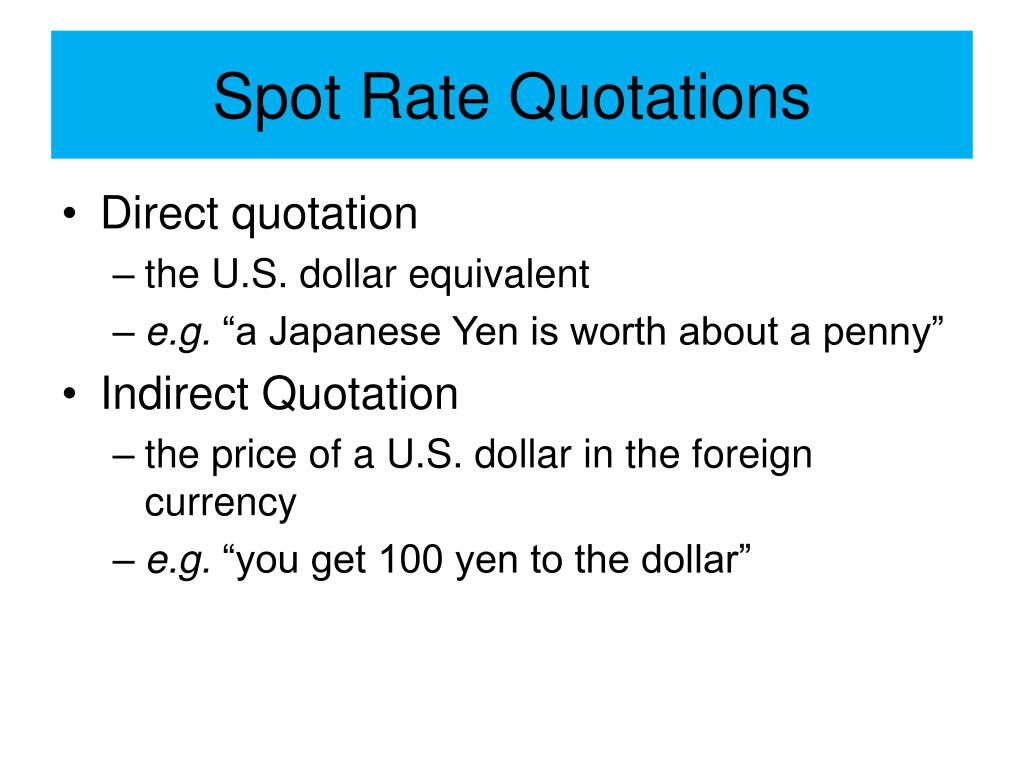 Spot Rate Quotations

• Direct quotation
– the U.S. dollar equivalent
– e.g. “a Japanese Yen is worth about a penny”
• Indirect Quotation
– the price of a U.S. dollar in the foreign currency
– e.g. “you get 100 yen to the dollar”